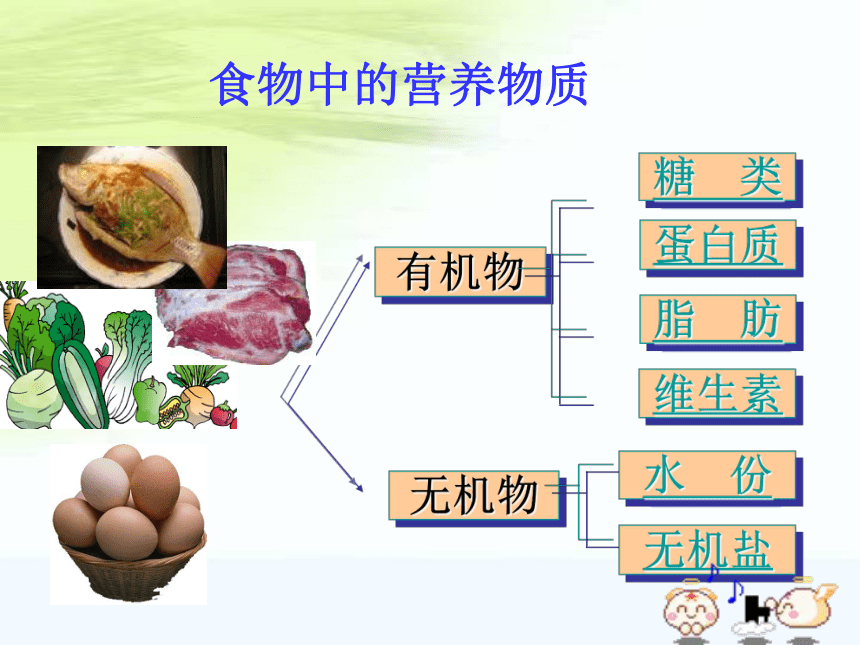 食物中的营养物质

有机物

糖　类

蛋白质

脂　肪

维生素

无机物

水　份

无机盐